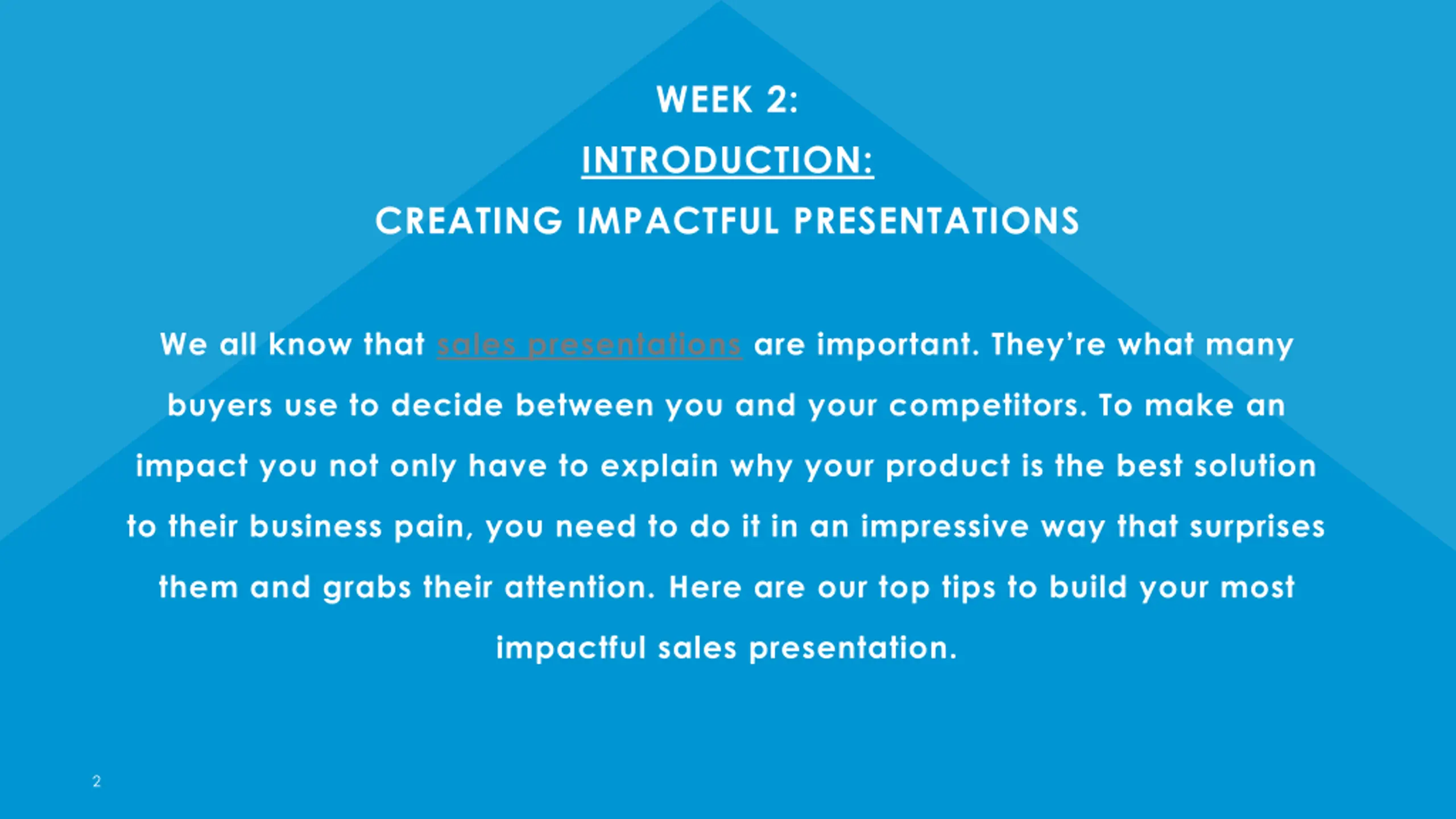 WEEK 2:
INTRODUCTION:
CREATING IMPACTFUL PRESENTATIONS

We all know that sales presentations are important. They're what many buyers use to decide between you and your competitors. To make an impact you not only have to explain why your product is the best solution to their business pain, you need to do it in an impressive way that surprises them and grabs their attention. Here are our top tips to build your most impactful sales presentation.

2